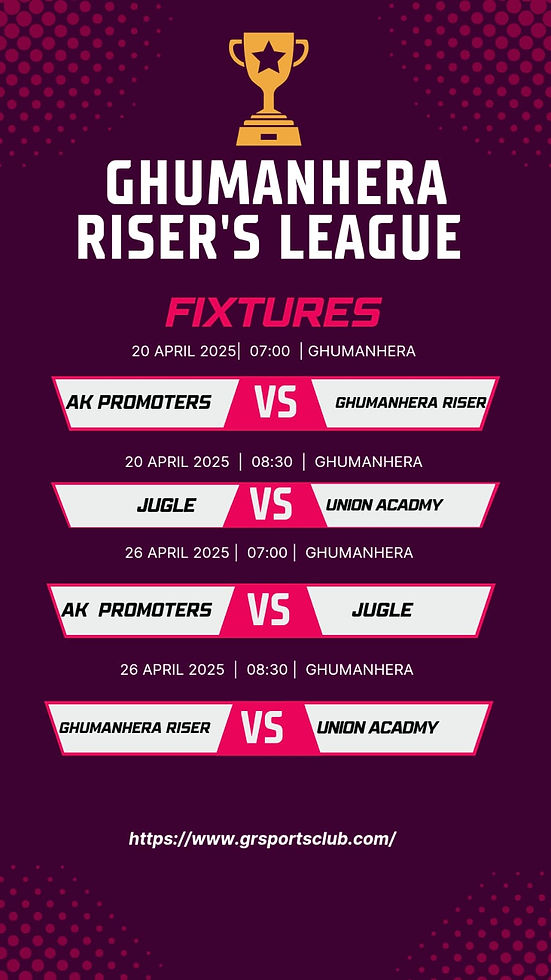 GHUMANHERA RISER'S LEAGUE

FIXTURES

20 APRIL 2025 | 07:00 | GHUMANHERA

AK PROMOTERS VS GHUMANHERA RISER

20 APRIL 2025 | 08:30 | GHUMANHERA

JUGLE VS UNION ACADMY

26 APRIL 2025 | 07:00 | GHUMANHERA

AK PROMOTERS VS JUGLE

26 APRIL 2025 | 08:30 | GHUMANHERA

GHUMANHERA RISER VS UNION ACADMY

https://www.grsportsclub.com/